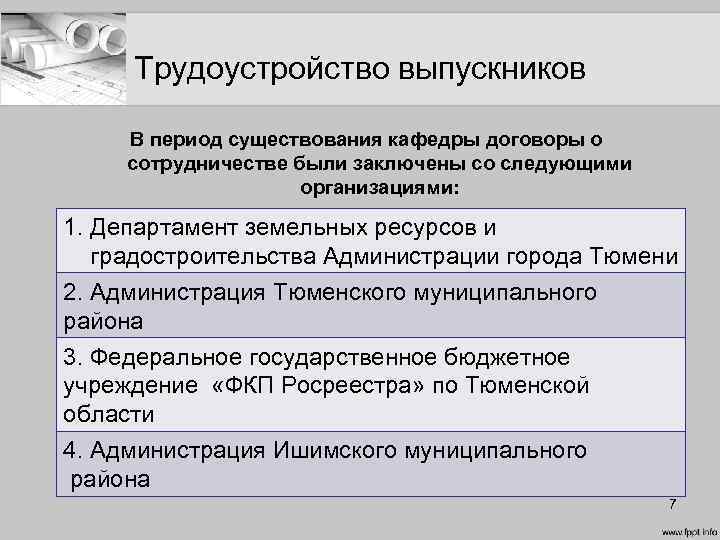 Трудоустройство выпускников

В период существования кафедры договоры о сотрудничестве были заключены со следующими организациями:

| |
|---|
| 1. Департамент земельных ресурсов и градостроительства Администрации города Тюмени |
| 2. Администрация Тюменского муниципального района |
| 3. Федеральное государственное бюджетное учреждение «ФКП Росреестра» по Тюменской области |
| 4. Администрация Ишимского муниципального района |

7

www.fppt.info